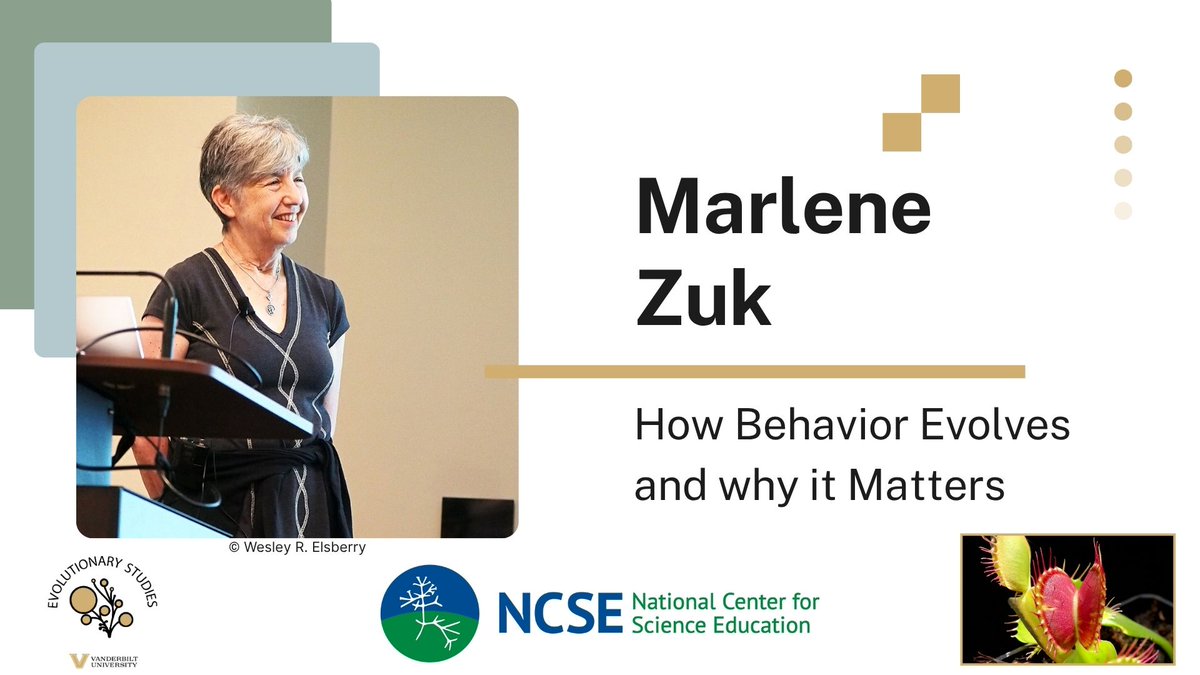 Marlene Zuk

How Behavior Evolves and why it Matters

© Wesley R. Elsberry

EVOLUTIONARY STUDIES

VANDERBILT UNIVERSITY

NCSE National Center for Science Education